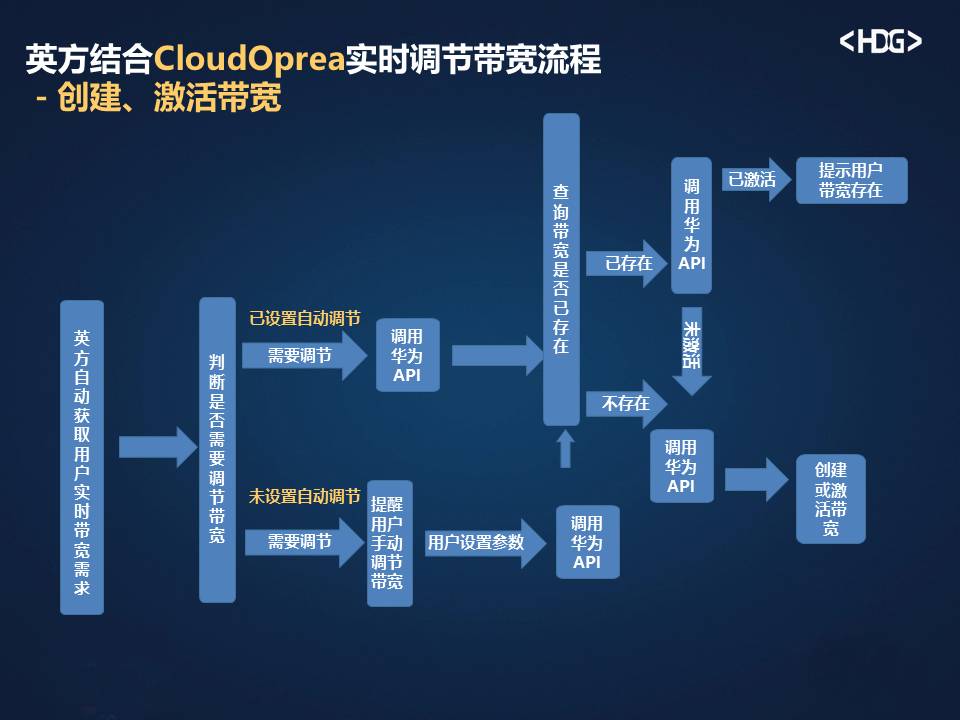 英方结合CloudOprea实时调节带宽流程
- 创建、激活带宽

<HDG>

英方自动获取用户实时带宽需求

判断是否需要调节带宽

已设置自动调节
需要调节

调用华为API

未设置自动调节
需要调节

提醒用户手动调节带宽

用户设置参数

调用华为API

查询带宽是否已存在

已存在

调用华为API

已激活

提示用户带宽存在

未激活

不存在

调用华为API

创建或激活带宽